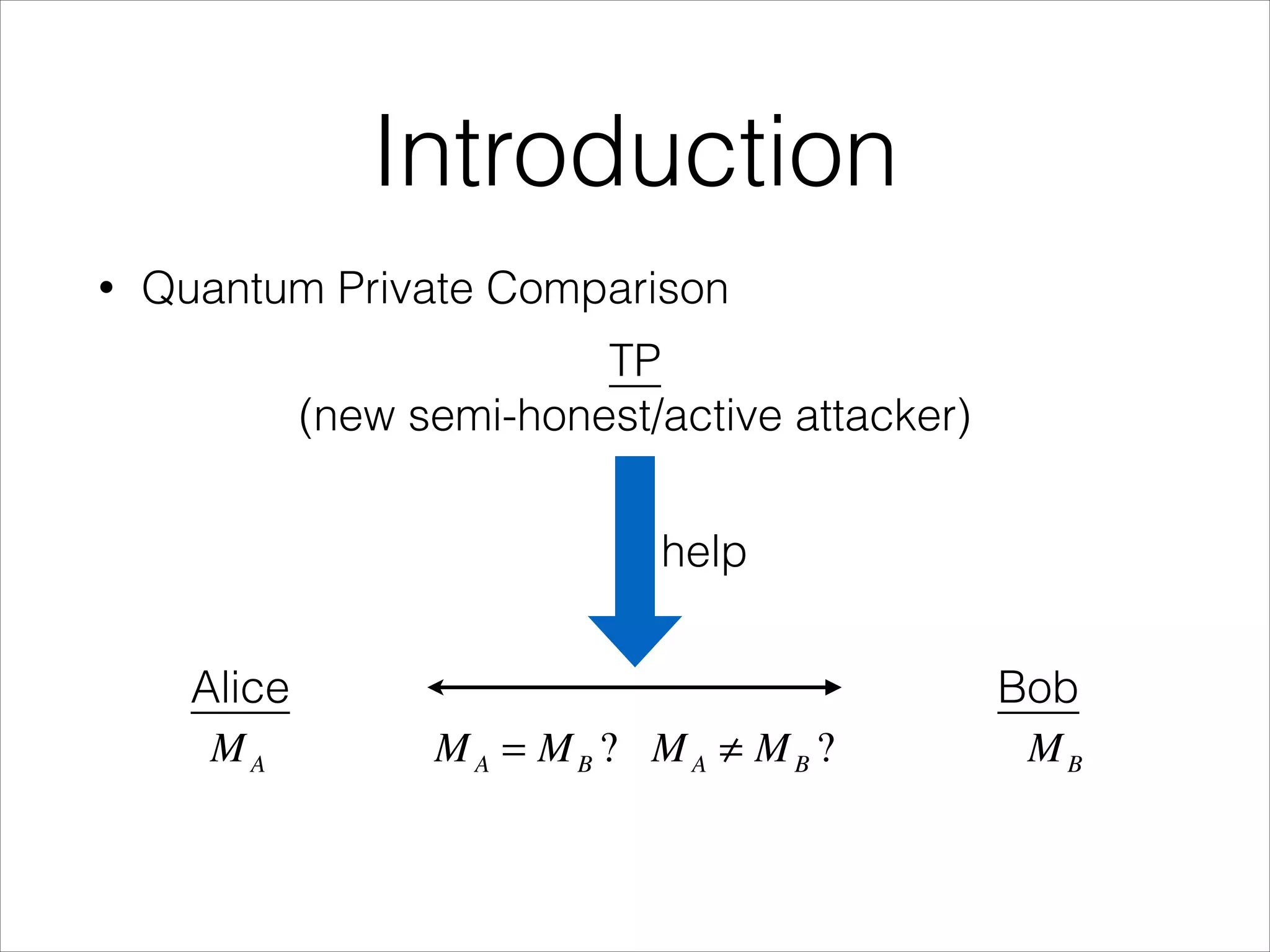 Introduction

• Quantum Private Comparison

TP
(new semi-honest/active attacker)

help

Alice
$M_A$

$M_A = M_B$? $M_A \neq M_B$?

Bob
$M_B$